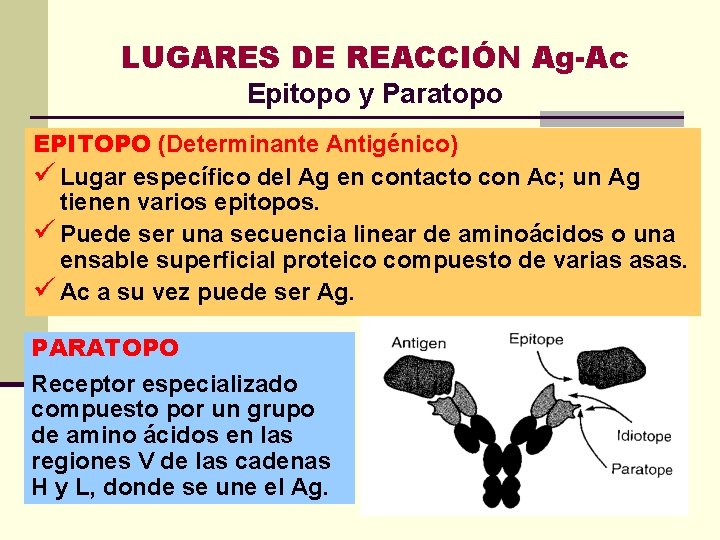 LUGARES DE REACCIÓN Ag-Ac
Epitopo y Paratopo

EPITOPO (Determinante Antigénico)
✓ Lugar específico del Ag en contacto con Ac; un Ag tienen varios epitopos.
✓ Puede ser una secuencia linear de aminoácidos o una ensable superficial proteico compuesto de varias asas.
✓ Ac a su vez puede ser Ag.

PARATOPO
Receptor especializado compuesto por un grupo de amino ácidos en las regiones V de las cadenas H y L, donde se une el Ag.

Antigen
Epitope
Idiotope
Paratope